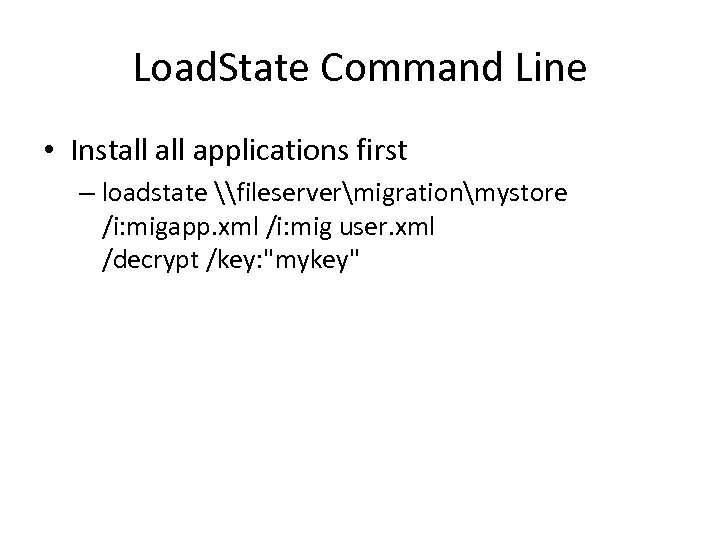 LoadState Command Line

• Install all applications first
– loadstate \\fileserver\migration\mystore /i:migapp.xml /i:mig user.xml /decrypt /key:"mykey"